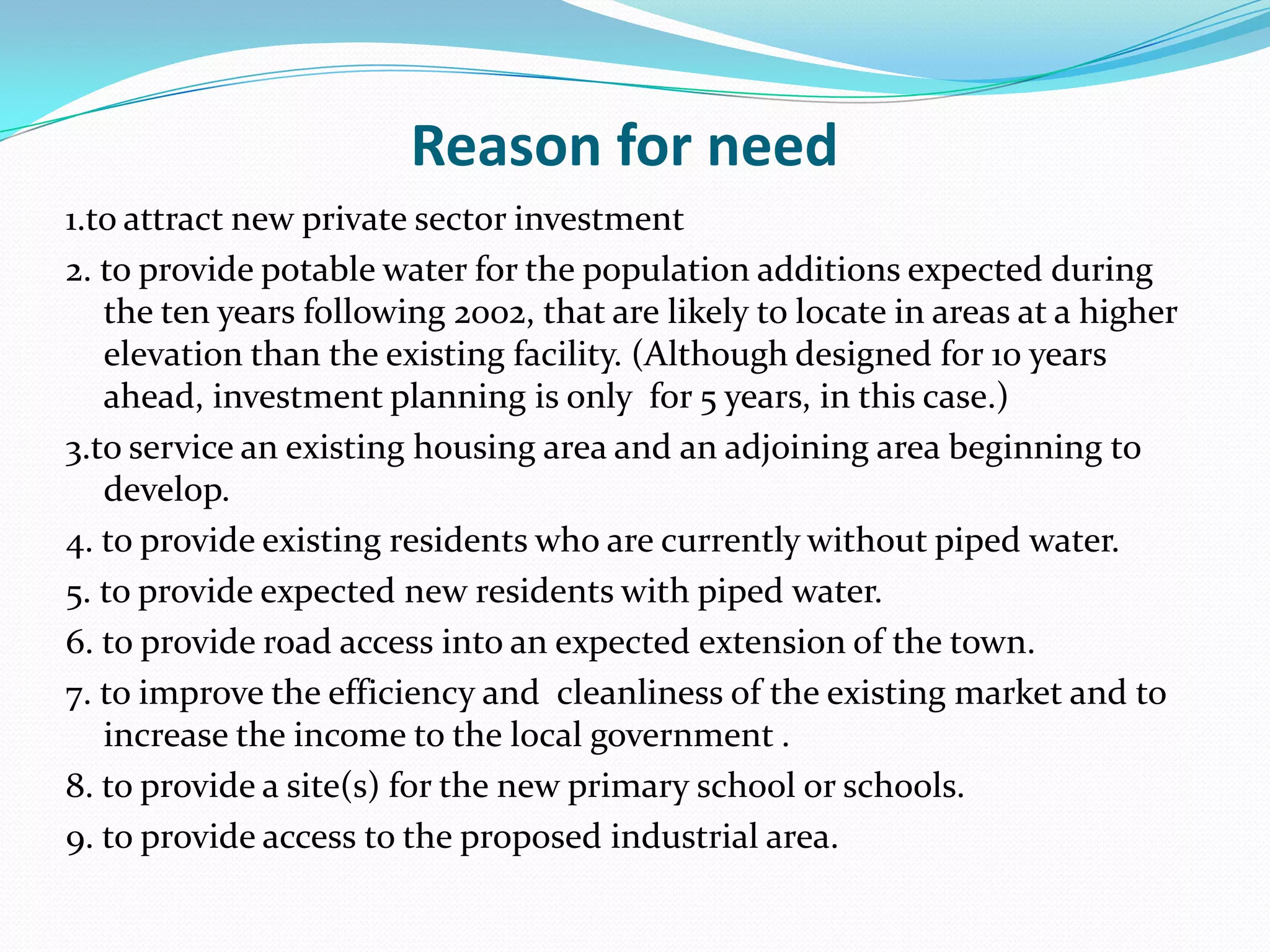 Reason for need

1.to attract new private sector investment

2. to provide potable water for the population additions expected during the ten years following 2002, that are likely to locate in areas at a higher elevation than the existing facility. (Although designed for 10 years ahead, investment planning is only  for 5 years, in this case.)

3.to service an existing housing area and an adjoining area beginning to develop.

4. to provide existing residents who are currently without piped water.

5. to provide expected new residents with piped water.

6. to provide road access into an expected extension of the town.

7. to improve the efficiency and  cleanliness of the existing market and to increase the income to the local government .

8. to provide a site(s) for the new primary school or schools.

9. to provide access to the proposed industrial area.